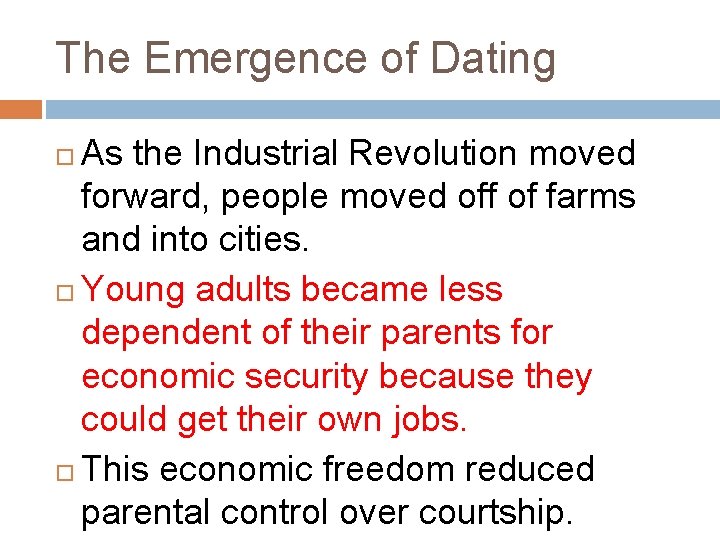 The Emergence of Dating

□ As the Industrial Revolution moved forward, people moved off of farms and into cities.

□ Young adults became less dependent of their parents for economic security because they could get their own jobs.

□ This economic freedom reduced parental control over courtship.